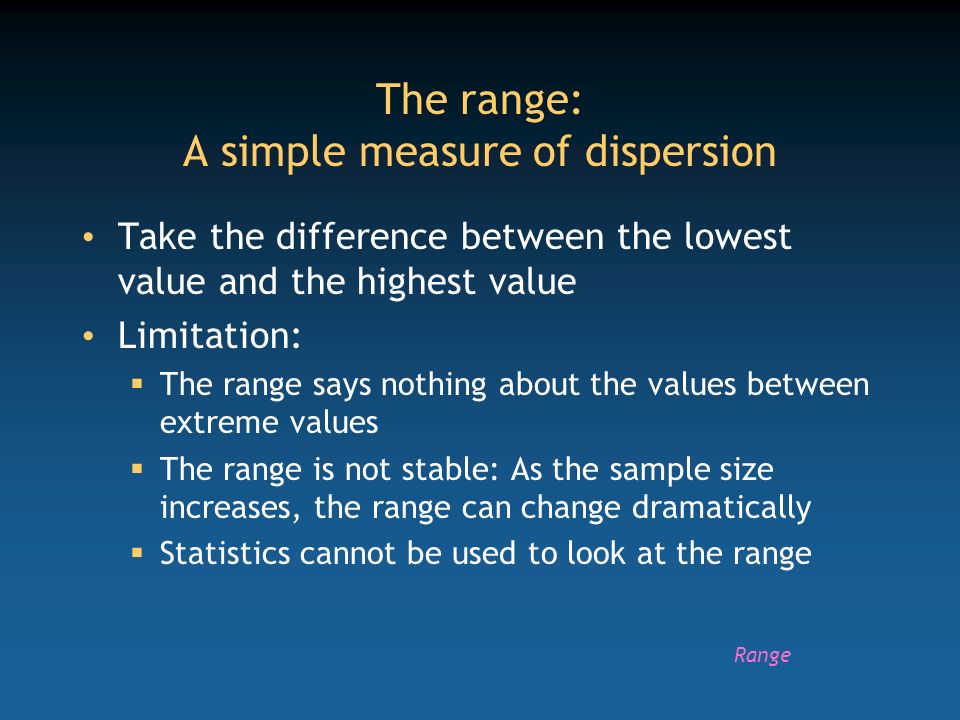 The range:
A simple measure of dispersion

• Take the difference between the lowest value and the highest value
• Limitation:
▪ The range says nothing about the values between extreme values
▪ The range is not stable: As the sample size increases, the range can change dramatically
▪ Statistics cannot be used to look at the range

Range